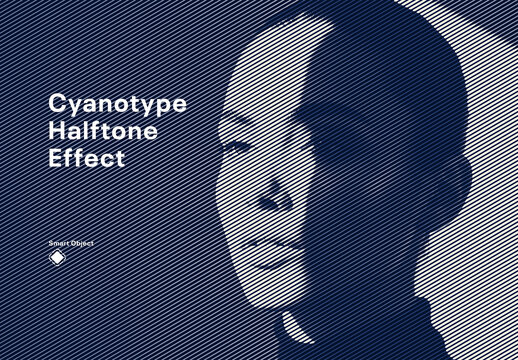 Cyanotype Halftone Effect

Smart Object